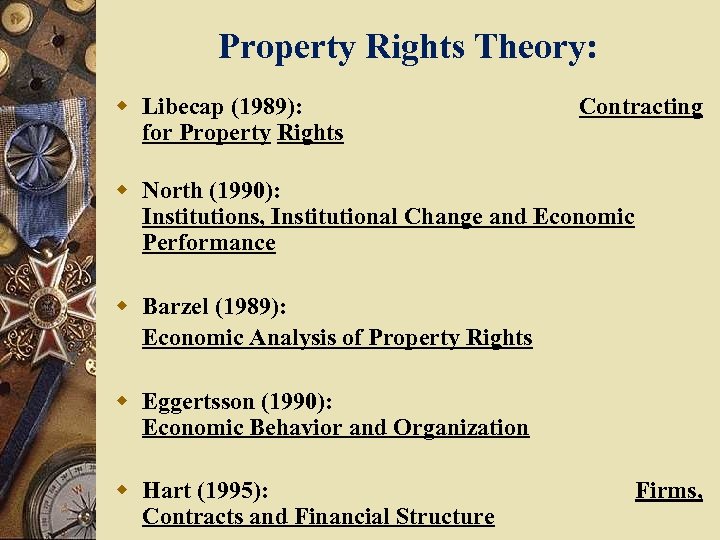 Property Rights Theory:

Libecap (1989): Contracting for Property Rights

North (1990): Institutions, Institutional Change and Economic Performance

Barzel (1989): Economic Analysis of Property Rights

Eggertsson (1990): Economic Behavior and Organization

Hart (1995): Firms, Contracts and Financial Structure